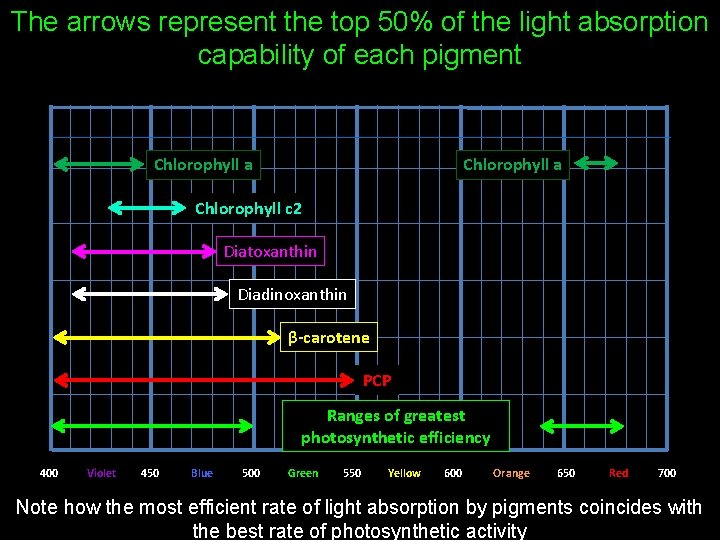 The arrows represent the top 50% of the light absorption capability of each pigment

Chlorophyll a

Chlorophyll a

Chlorophyll c2

Diatoxanthin

Diadinoxanthin

β-carotene

PCP

Ranges of greatest photosynthetic efficiency

400 Violet 450 Blue 500 Green 550 Yellow 600 Orange 650 Red 700

Note how the most efficient rate of light absorption by pigments coincides with the best rate of photosynthetic activity